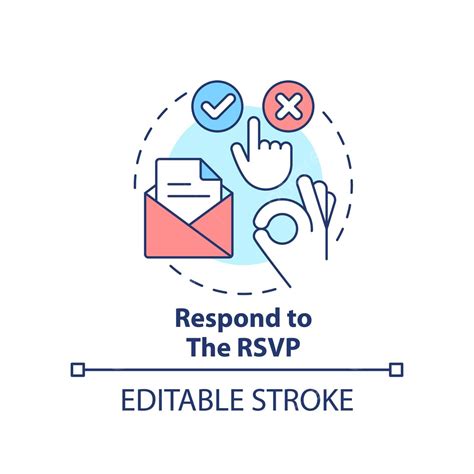 Respond to
The RSVP

EDITABLE STROKE